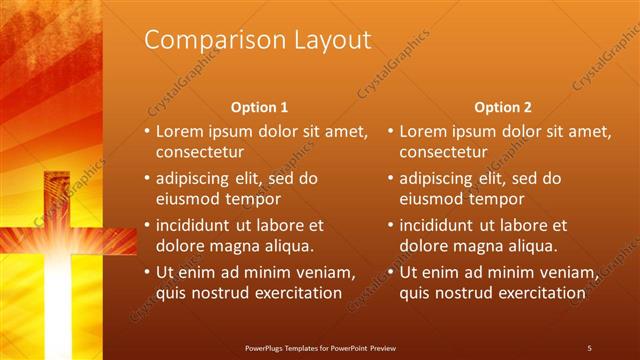 Comparison Layout

Option 1
• Lorem ipsum dolor sit amet, consectetur
• adipiscing elit, sed do eiusmod tempor
• incididunt ut labore et dolore magna aliqua.
• Ut enim ad minim veniam, quis nostrud exercitation

Option 2
• Lorem ipsum dolor sit amet, consectetur
• adipiscing elit, sed do eiusmod tempor
• incididunt ut labore et dolore magna aliqua.
• Ut enim ad minim veniam, quis nostrud exercitation

CrystalGraphics

PowerPlugs Templates for PowerPoint Preview

5